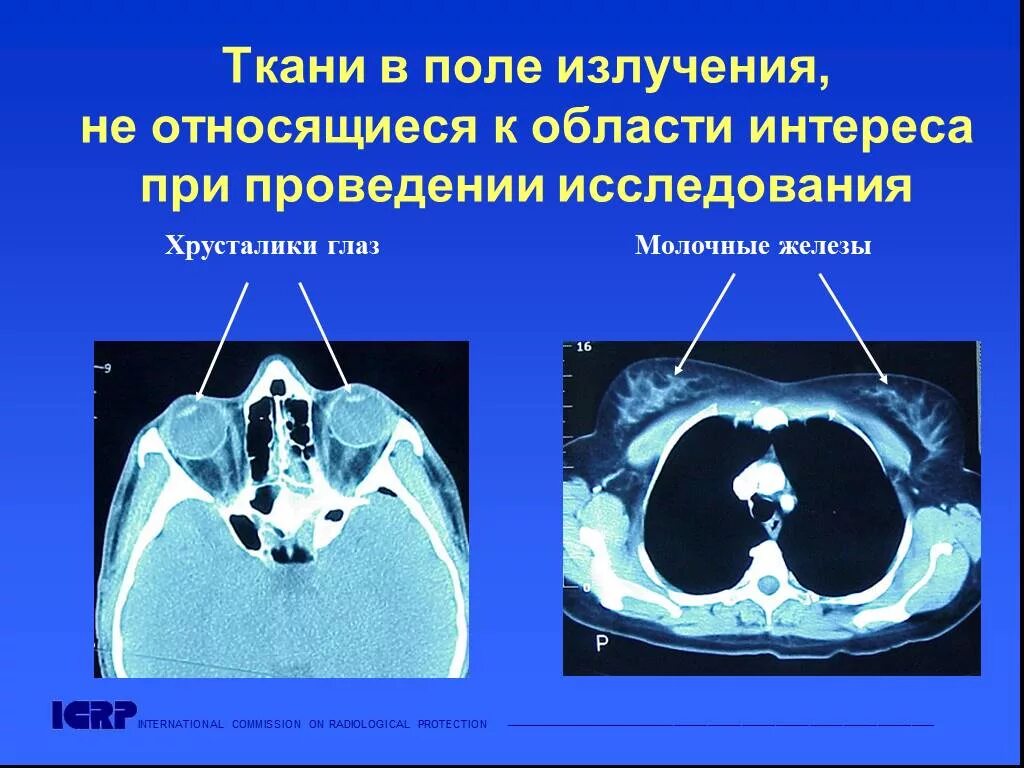 Ткани в поле излучения, не относящиеся к области интереса при проведении исследования

Хрусталики глаз

Молочные железы

9

16

P

ICRP INTERNATIONAL COMMISSION ON RADIOLOGICAL PROTECTION